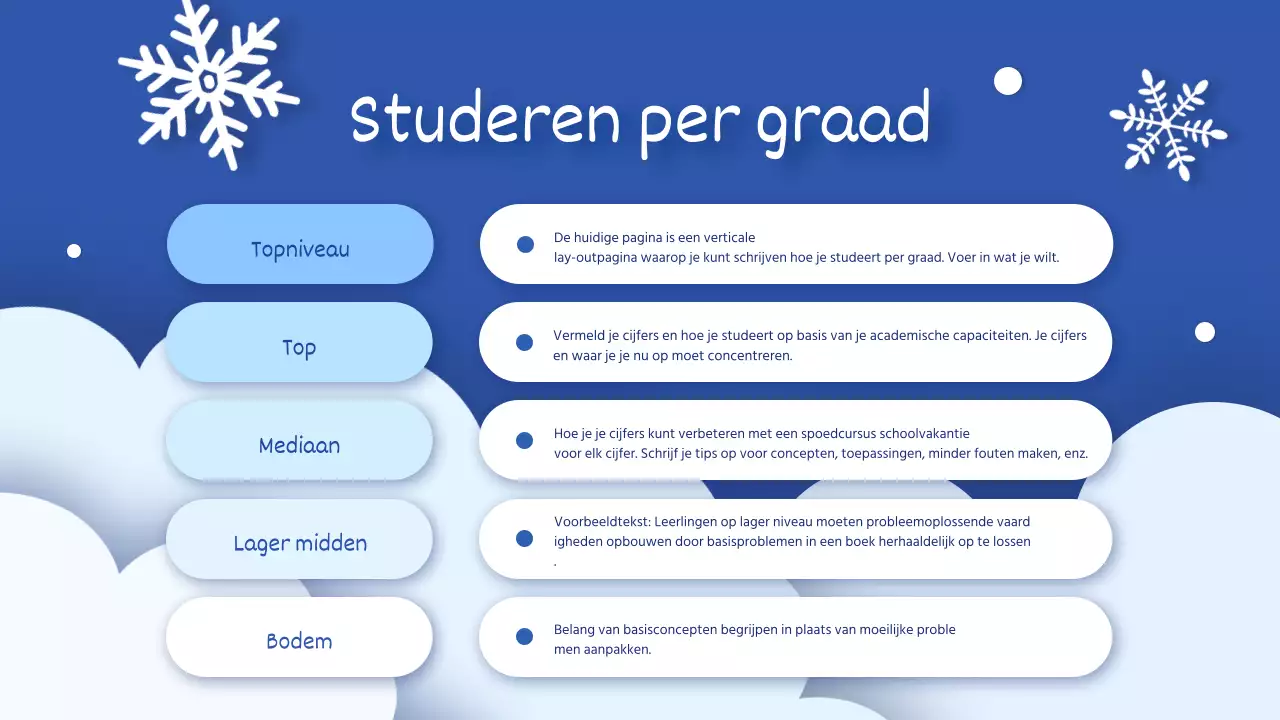 Studeren per graad

Topniveau

De huidige pagina is een verticale lay-outpagina waarop je kunt schrijven hoe je studeert per graad. Voer in wat je wilt.

Top

Vermeld je cijfers en hoe je studeert op basis van je academische capaciteiten. Je cijfers en waar je je nu op moet concentreren.

Mediaan

Hoe je je cijfers kunt verbeteren met een spoedcursus schoolvakantie voor elk cijfer. Schrijf je tips op voor concepten, toepassingen, minder fouten maken, enz.

Lager midden

Voorbeeldtekst: Leerlingen op lager niveau moeten probleemoplossende vaard igheden opbouwen door basisproblemen in een boek herhaaldelijk op te lossen .

Bodem

Belang van basisconcepten begrijpen in plaats van moeilijke proble men aanpakken.